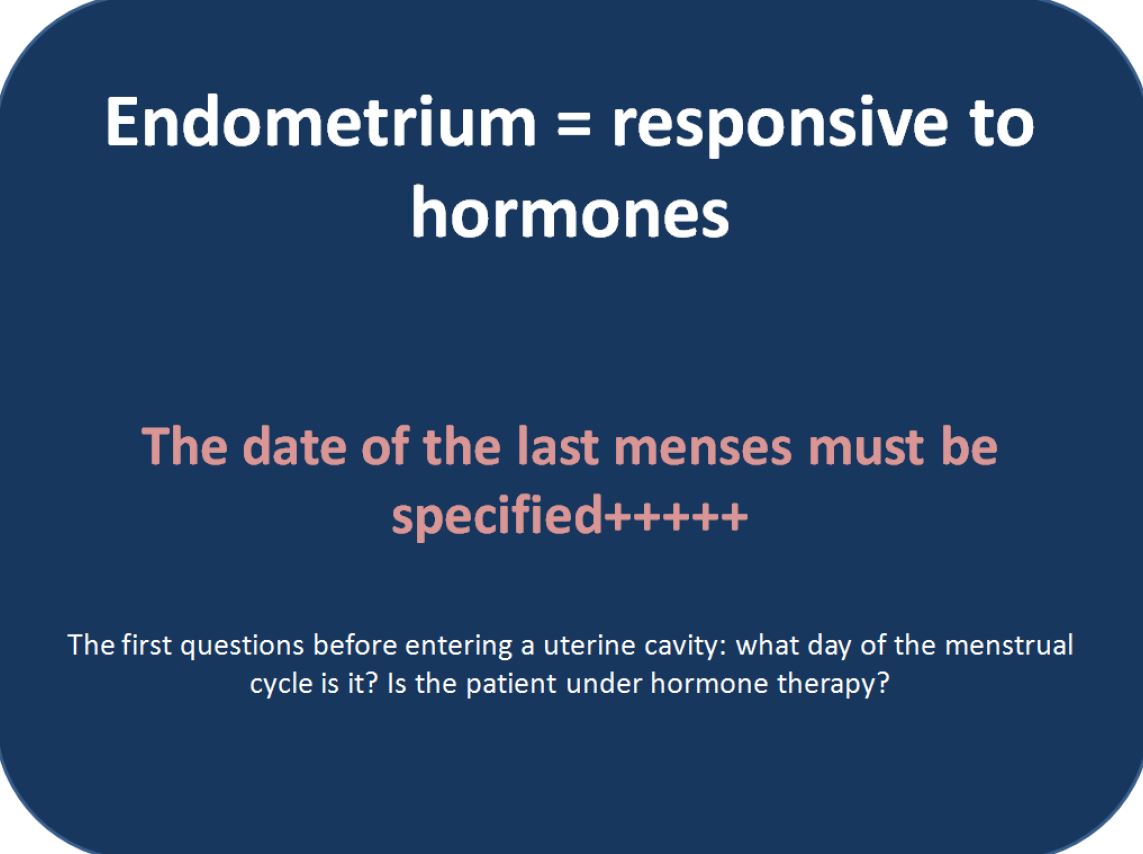 Endometrium = responsive to hormones

The date of the last menses must be specified+++++

The first questions before entering a uterine cavity: what day of the menstrual cycle is it? Is the patient under hormone therapy?